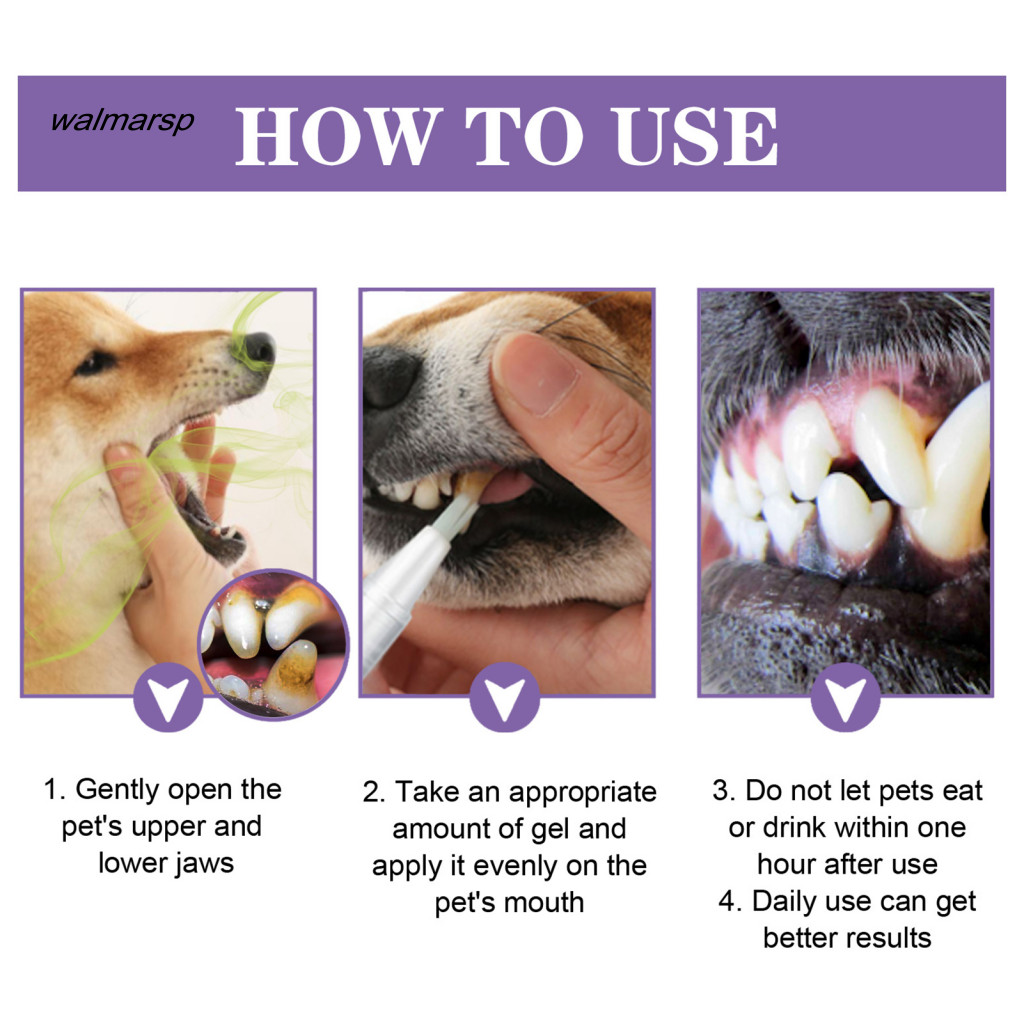 walmarsp

HOW TO USE

1. Gently open the pet's upper and lower jaws

2. Take an appropriate amount of gel and apply it evenly on the pet's mouth

3. Do not let pets eat or drink within one hour after use
4. Daily use can get better results